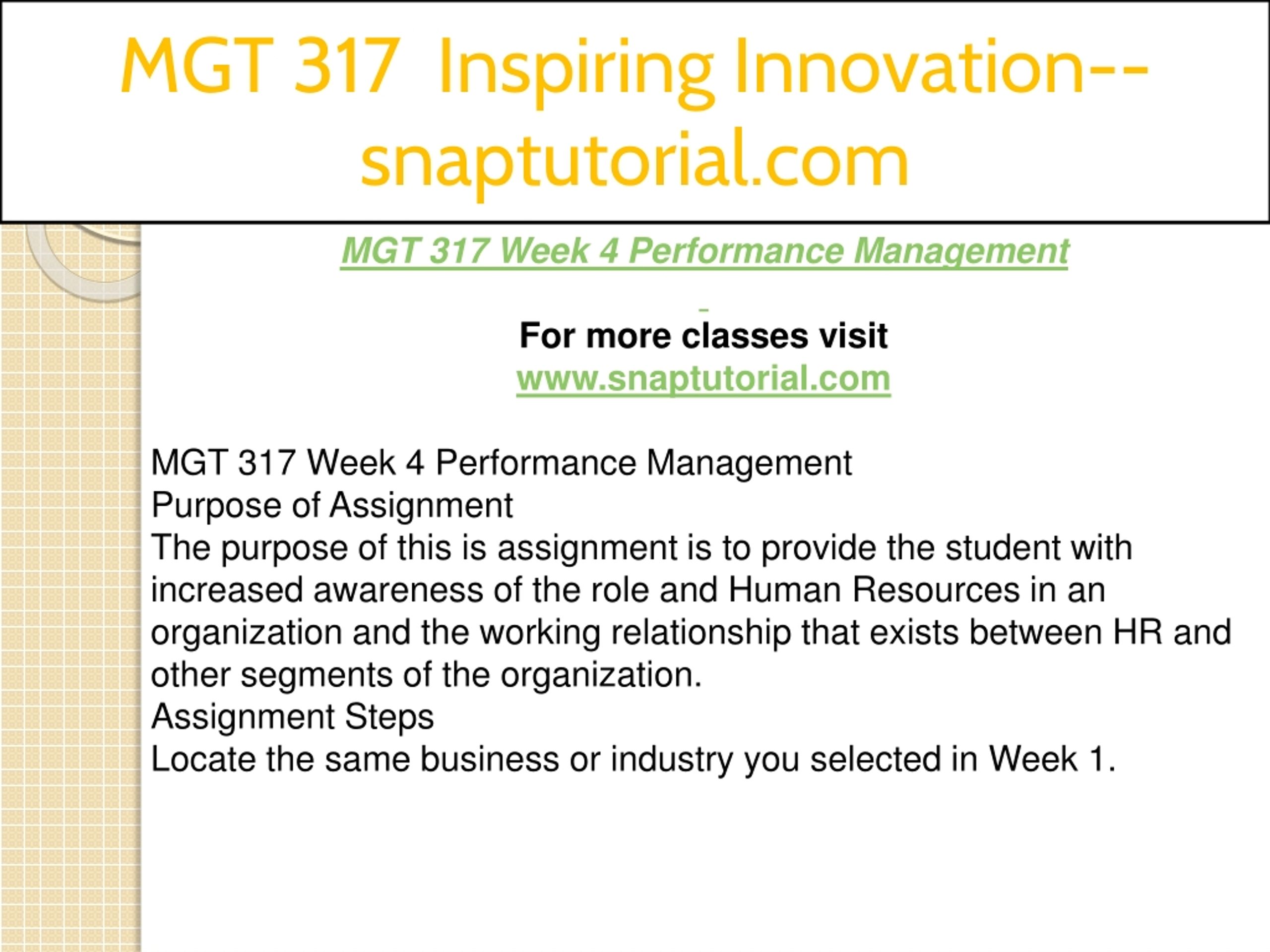 MGT 317 Inspiring Innovation--snaptutorial.com

MGT 317 Week 4 Performance Management

For more classes visit
www.snaptutorial.com

MGT 317 Week 4 Performance Management
Purpose of Assignment
The purpose of this is assignment is to provide the student with increased awareness of the role and Human Resources in an organization and the working relationship that exists between HR and other segments of the organization.
Assignment Steps
Locate the same business or industry you selected in Week 1.